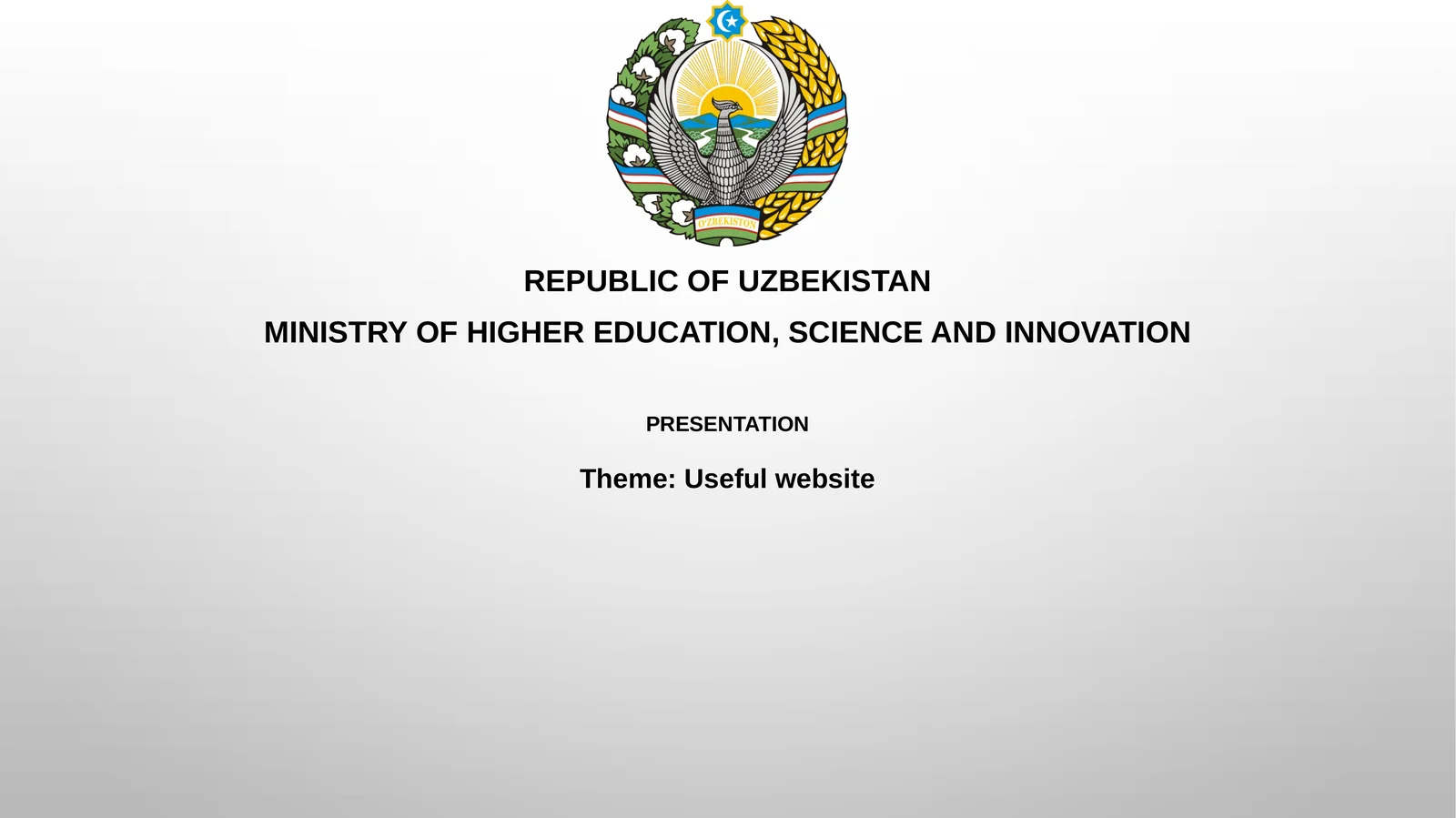 O'ZBEKISTON

REPUBLIC OF UZBEKISTAN

MINISTRY OF HIGHER EDUCATION, SCIENCE AND INNOVATION

PRESENTATION

Theme: Useful website